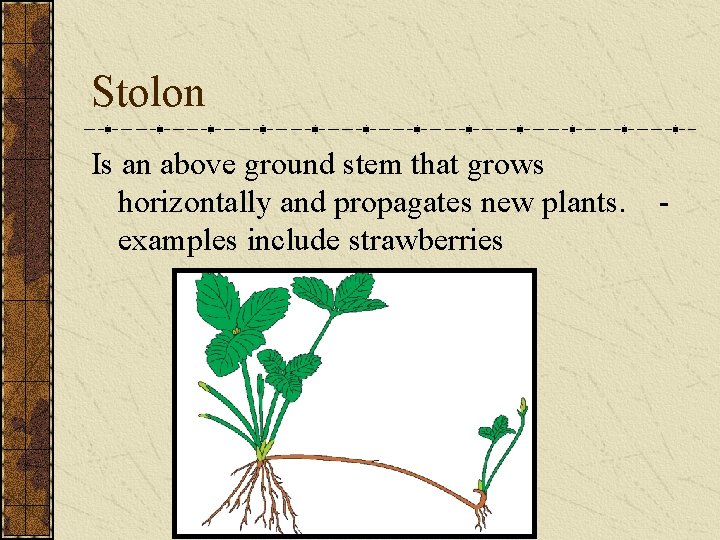 Stolon

Is an above ground stem that grows horizontally and propagates new plants. - examples include strawberries